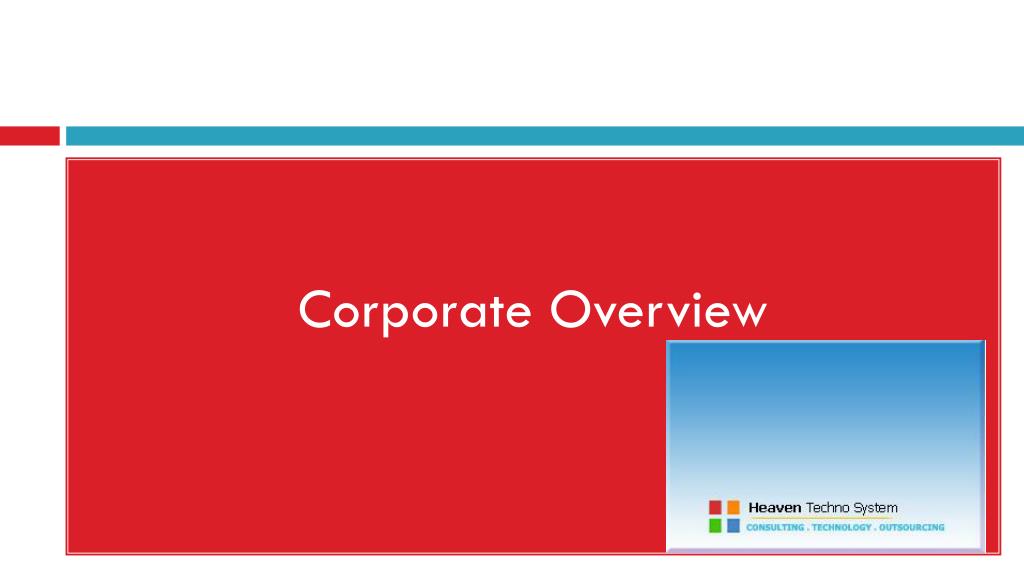 Corporate Overview

Heaven Techno System
CONSULTING . TECHNOLOGY . OUTSOURCING